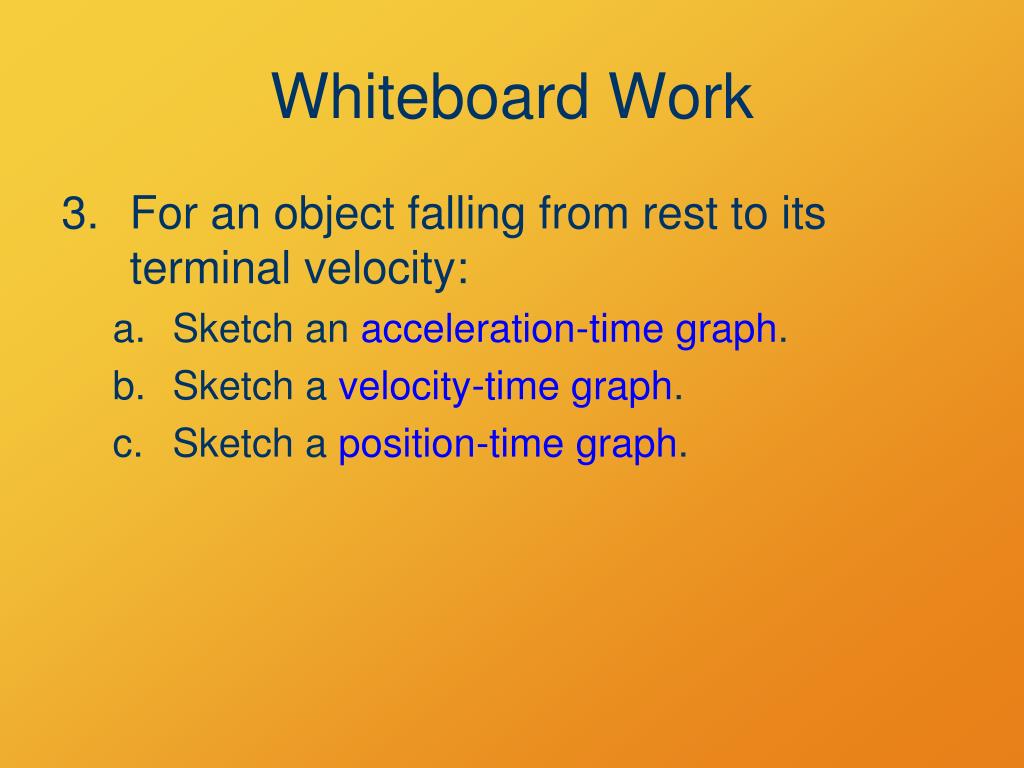 Whiteboard Work

3. For an object falling from rest to its terminal velocity:

a. Sketch an acceleration-time graph.

b. Sketch a velocity-time graph.

c. Sketch a position-time graph.